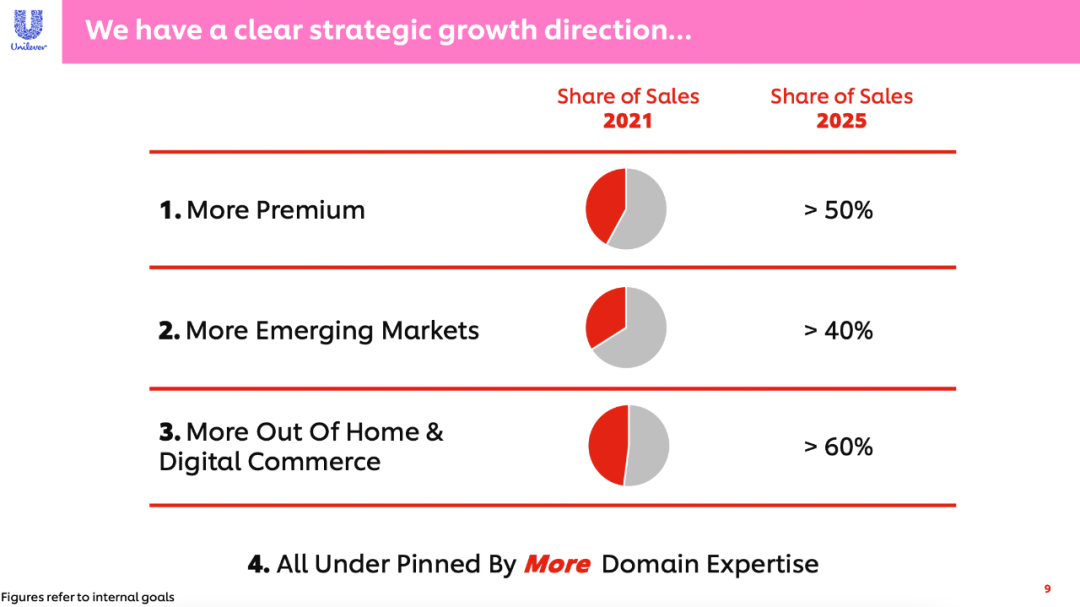 Unilever

We have a clear strategic growth direction...

| | Share of Sales 2021 | Share of Sales 2025 |
|---|---|---|
| 1. More Premium | | > 50% |
| 2. More Emerging Markets | | > 40% |
| 3. More Out Of Home & Digital Commerce | | > 60% |

4. All Under Pinned By More Domain Expertise

Figures refer to internal goals

9